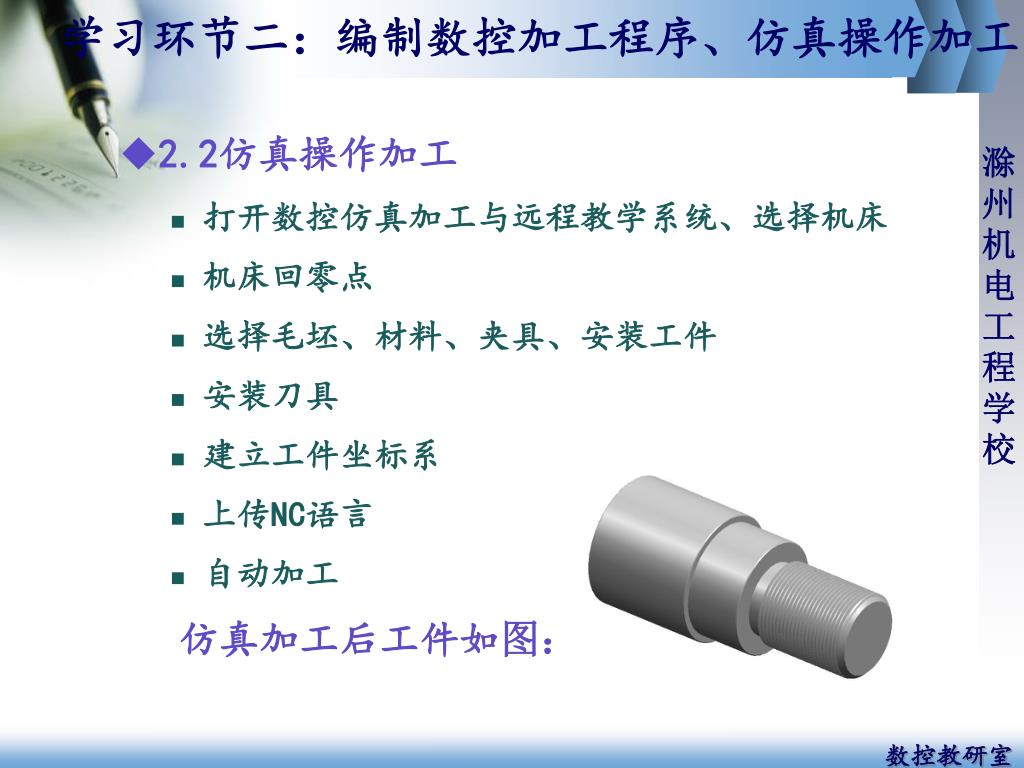 学习环节二：编制数控加工程序、仿真操作加工

◆2.2仿真操作加工

■ 打开数控仿真加工与远程教学系统、选择机床

■ 机床回零点

■ 选择毛坯、材料、夹具、安装工件

■ 安装刀具

■ 建立工件坐标系

■ 上传NC语言

■ 自动加工

仿真加工后工件如图：

滁州机电工程学校

数控教研室